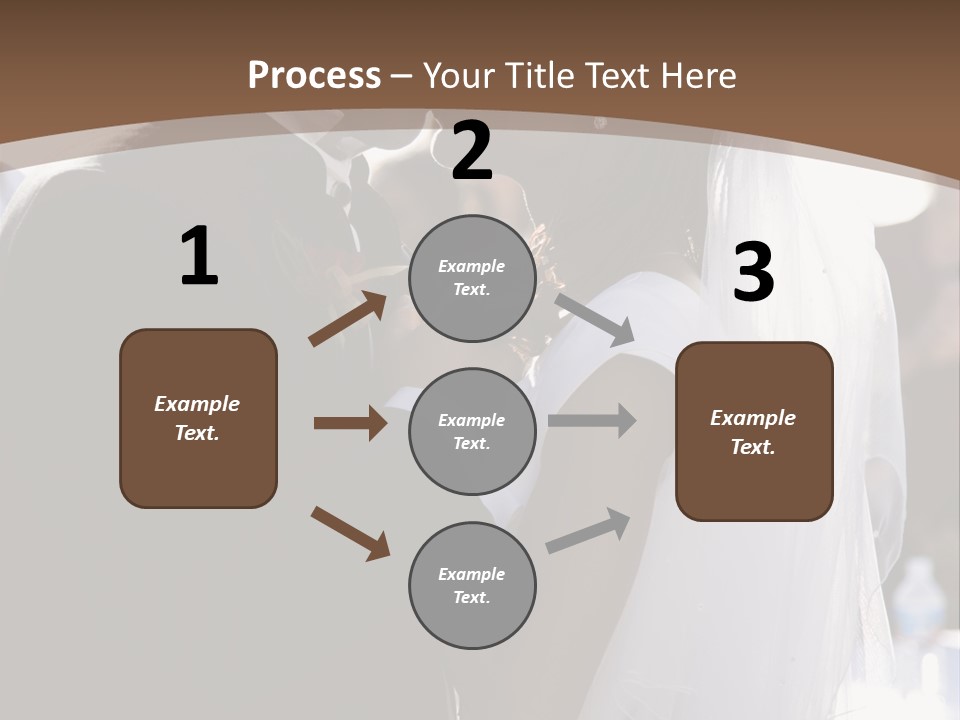 Process – Your Title Text Here

1

Example Text.

2

Example Text.

Example Text.

Example Text.

3

Example Text.